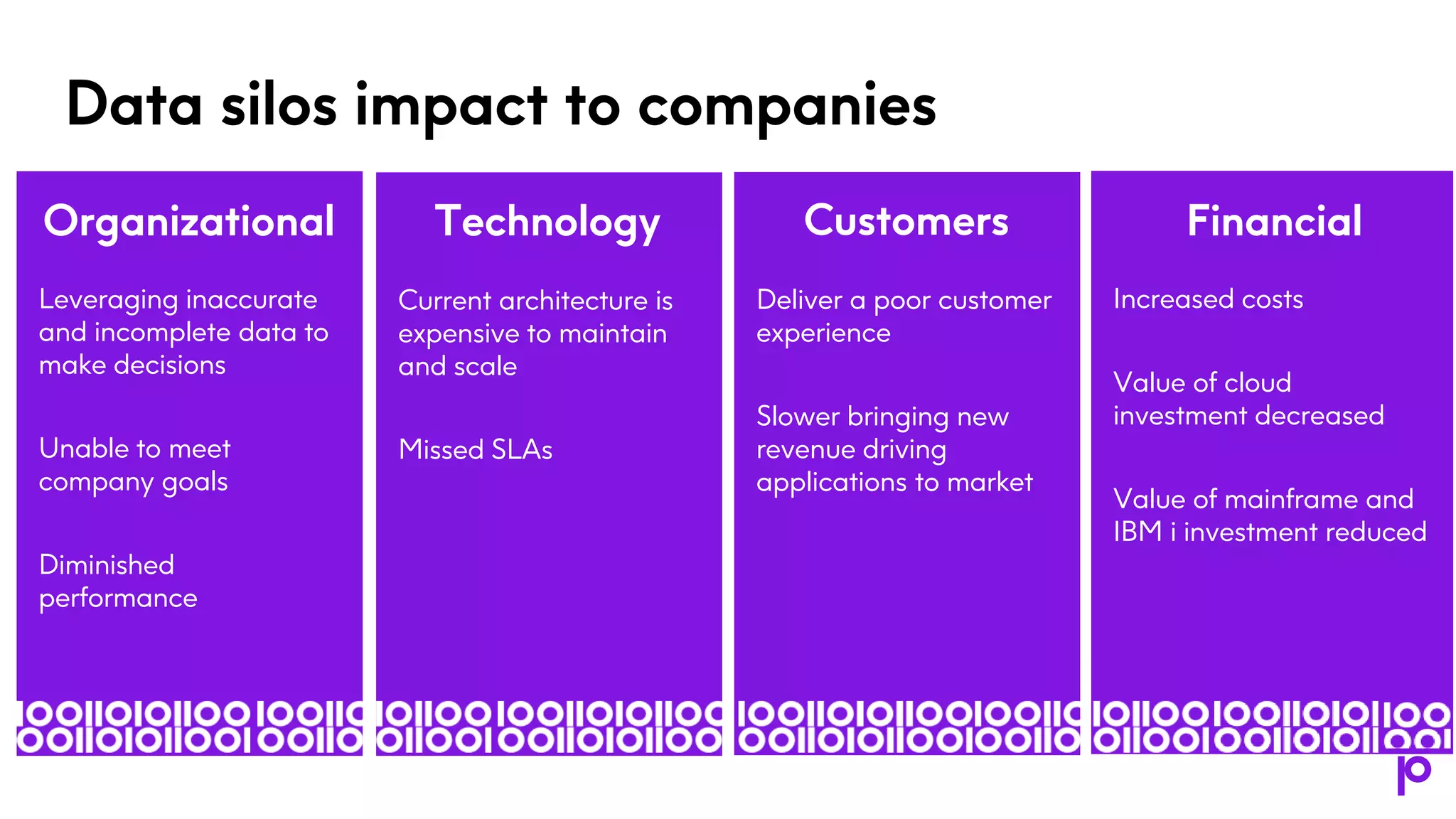 Data silos impact to companies

Organizational

Leveraging inaccurate and incomplete data to make decisions

Unable to meet company goals

Diminished performance

Technology

Current architecture is expensive to maintain and scale

Missed SLAs

Customers

Deliver a poor customer experience

Slower bringing new revenue driving applications to market

Financial

Increased costs

Value of cloud investment decreased

Value of mainframe and IBM i investment reduced